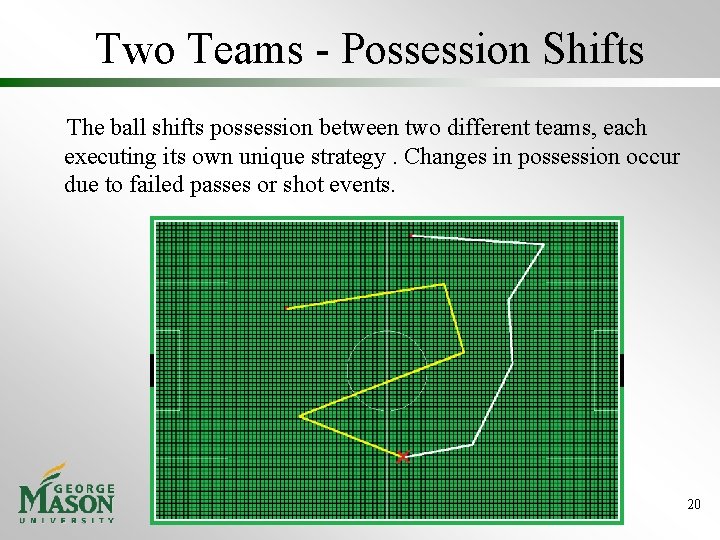 Two Teams - Possession Shifts

The ball shifts possession between two different teams, each executing its own unique strategy . Changes in possession occur due to failed passes or shot events.

GEORGE MASON UNIVERSITY

20